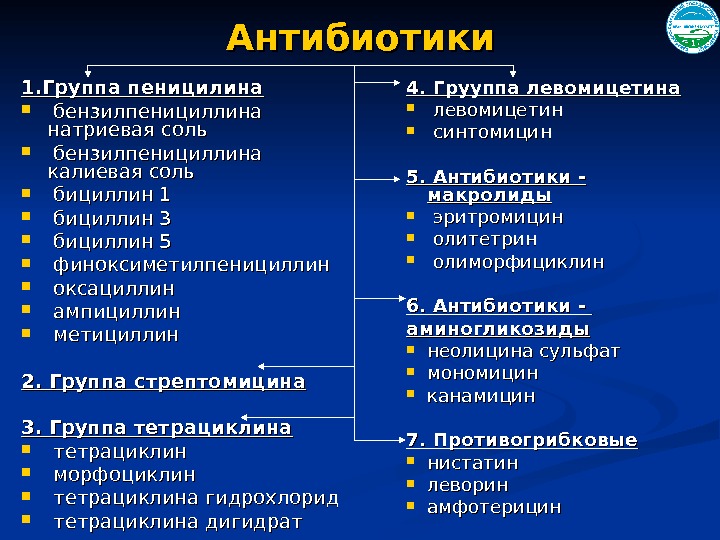 Антибиотики

1.Группа пеницилина
- бензилпенициллина натриевая соль
- бензилпенициллина калиевая соль
- бициллин 1
- бициллин 3
- бициллин 5
- финоксиметилпенициллин
- оксациллин
- ампициллин
- метициллин

2. Группа стрептомицина

3. Группа тетрациклина
- тетрациклин
- морфоциклин
- тетрациклина гидрохлорид
- тетрациклина дигидрат

4. Грууппа левомицетина
- левомицетин
- синтомицин

5. Антибиотики - макролиды
- эритромицин
- олитетрин
- олиморфициклин

6. Антибиотики - аминогликозиды
- неолицина сульфат
- мономицин
- канамицин

7. Противогрибковые
- нистатин
- леворин
- амфотерицин